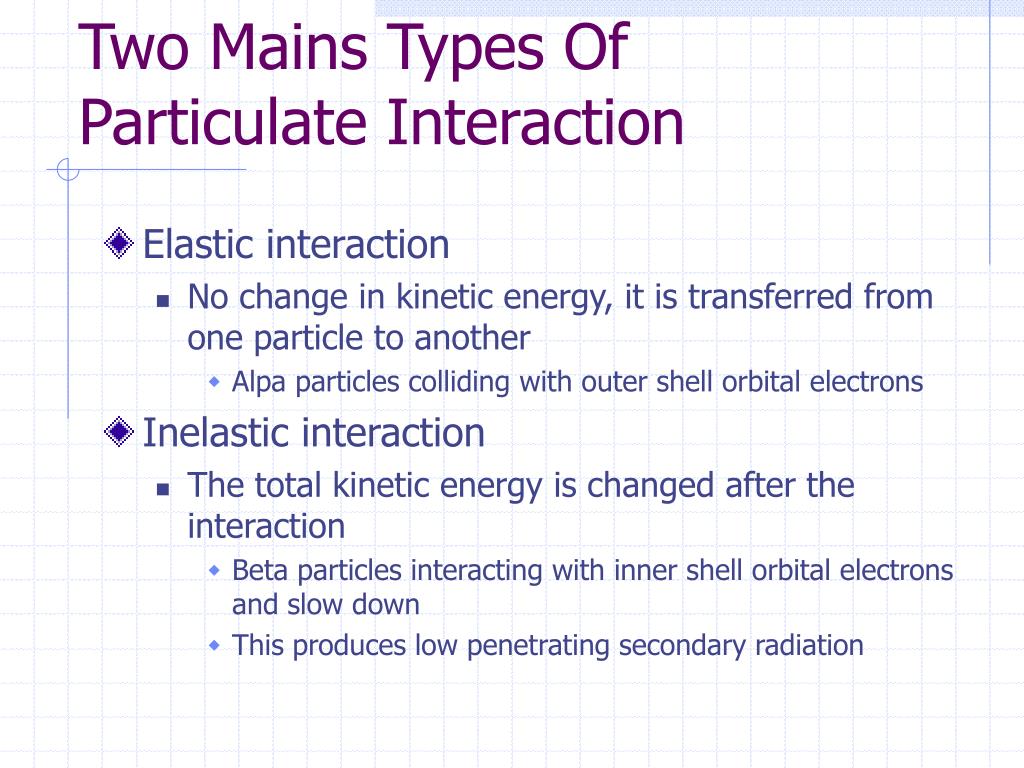 Two Mains Types Of Particulate Interaction

Elastic interaction

No change in kinetic energy, it is transferred from one particle to another

Alpa particles colliding with outer shell orbital electrons

Inelastic interaction

The total kinetic energy is changed after the interaction

Beta particles interacting with inner shell orbital electrons and slow down

This produces low penetrating secondary radiation